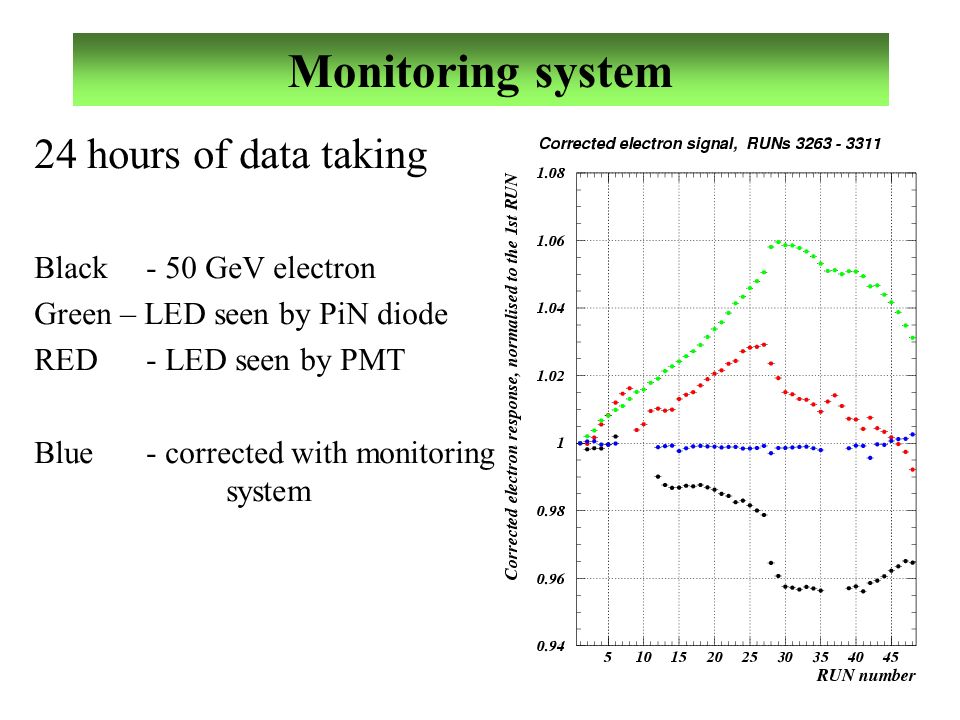 Monitoring system

24 hours of data taking

Black - 50 GeV electron
Green – LED seen by PiN diode
RED - LED seen by PMT

Blue - corrected with monitoring system

Corrected electron signal, RUNs 3263 - 3311

Corrected electron response, normalised to the 1st RUN

1.08
1.06
1.04
1.02
1
0.98
0.96
0.94

5 10 15 20 25 30 35 40 45

RUN number